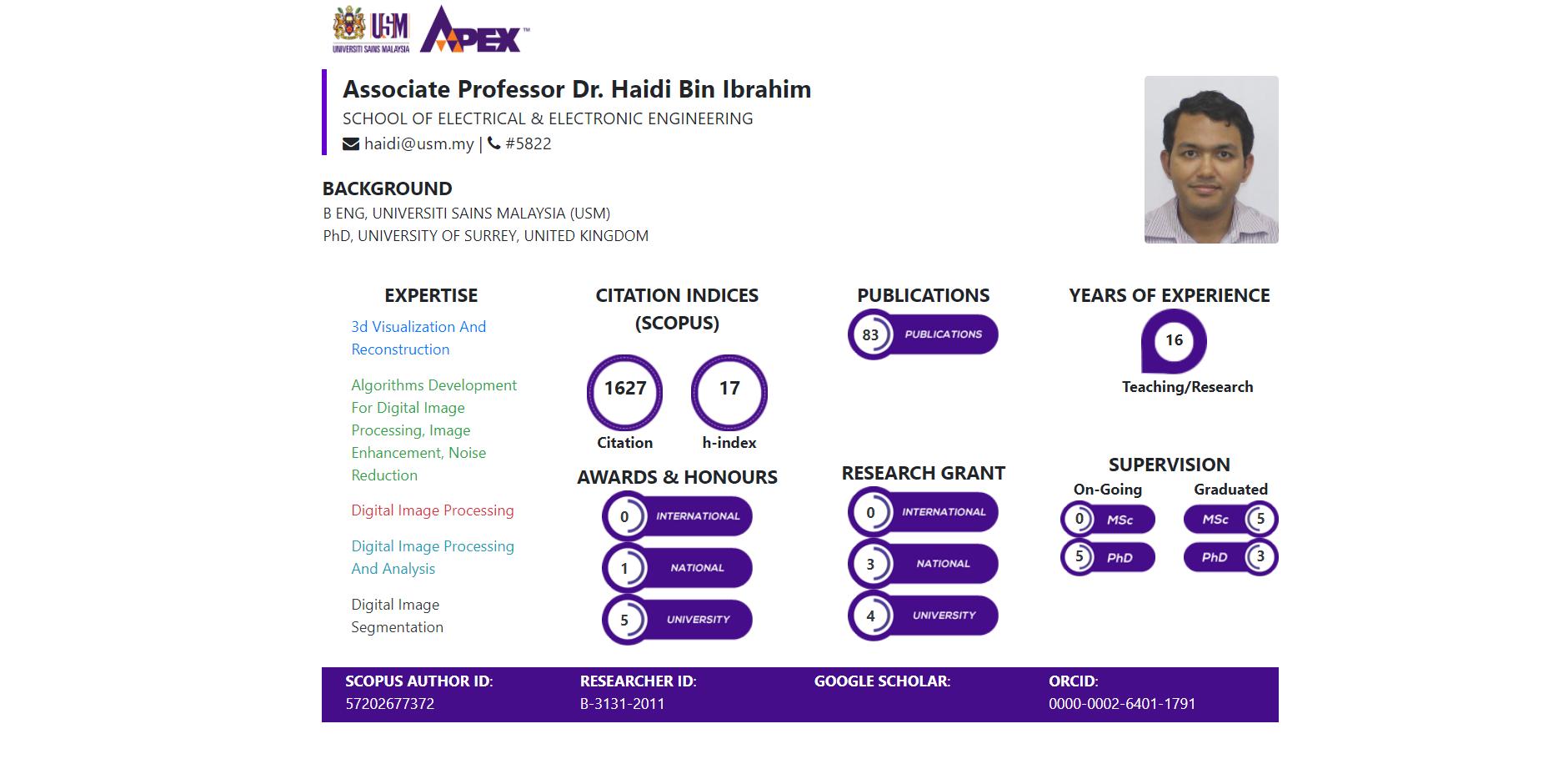 USM
UNIVERSITI SAINS MALAYSIA
APEX™

Associate Professor Dr. Haidi Bin Ibrahim
SCHOOL OF ELECTRICAL & ELECTRONIC ENGINEERING
haidi@usm.my | #5822

BACKGROUND
B ENG, UNIVERSITI SAINS MALAYSIA (USM)
PhD, UNIVERSITY OF SURREY, UNITED KINGDOM

EXPERTISE
3d Visualization And Reconstruction
Algorithms Development For Digital Image Processing, Image Enhancement, Noise Reduction
Digital Image Processing
Digital Image Processing And Analysis
Digital Image Segmentation

CITATION INDICES (SCOPUS)
1627
Citation
17
h-index

AWARDS & HONOURS
0 INTERNATIONAL
1 NATIONAL
5 UNIVERSITY

PUBLICATIONS
83 PUBLICATIONS

RESEARCH GRANT
0 INTERNATIONAL
3 NATIONAL
4 UNIVERSITY

YEARS OF EXPERIENCE
16
Teaching/Research

SUPERVISION
On-Going
0 MSc
5 PhD
Graduated
MSc 5
PhD 3

SCOPUS AUTHOR ID:
57202677372
RESEARCHER ID:
B-3131-2011
GOOGLE SCHOLAR:
ORCID:
0000-0002-6401-1791